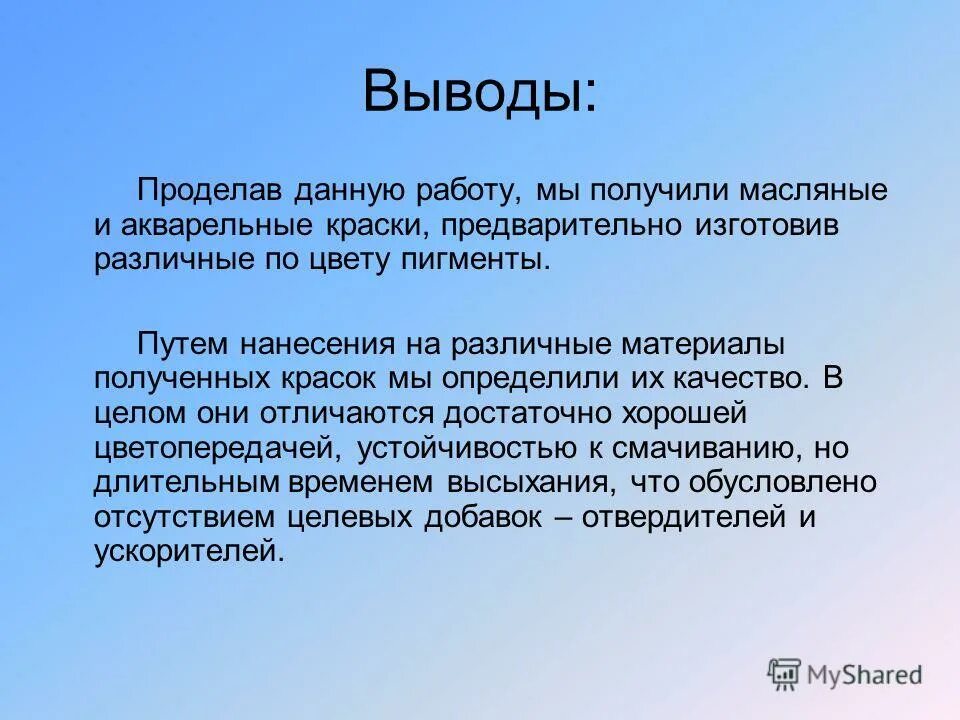 Выводы:

Проделав данную работу, мы получили масляные и акварельные краски, предварительно изготовив различные по цвету пигменты.

Путем нанесения на различные материалы полученных красок мы определили их качество. В целом они отличаются достаточно хорошей цветопередачей, устойчивостью к смачиванию, но длительным временем высыхания, что обусловлено отсутствием целевых добавок – отвердителей и ускорителей.

MyShared